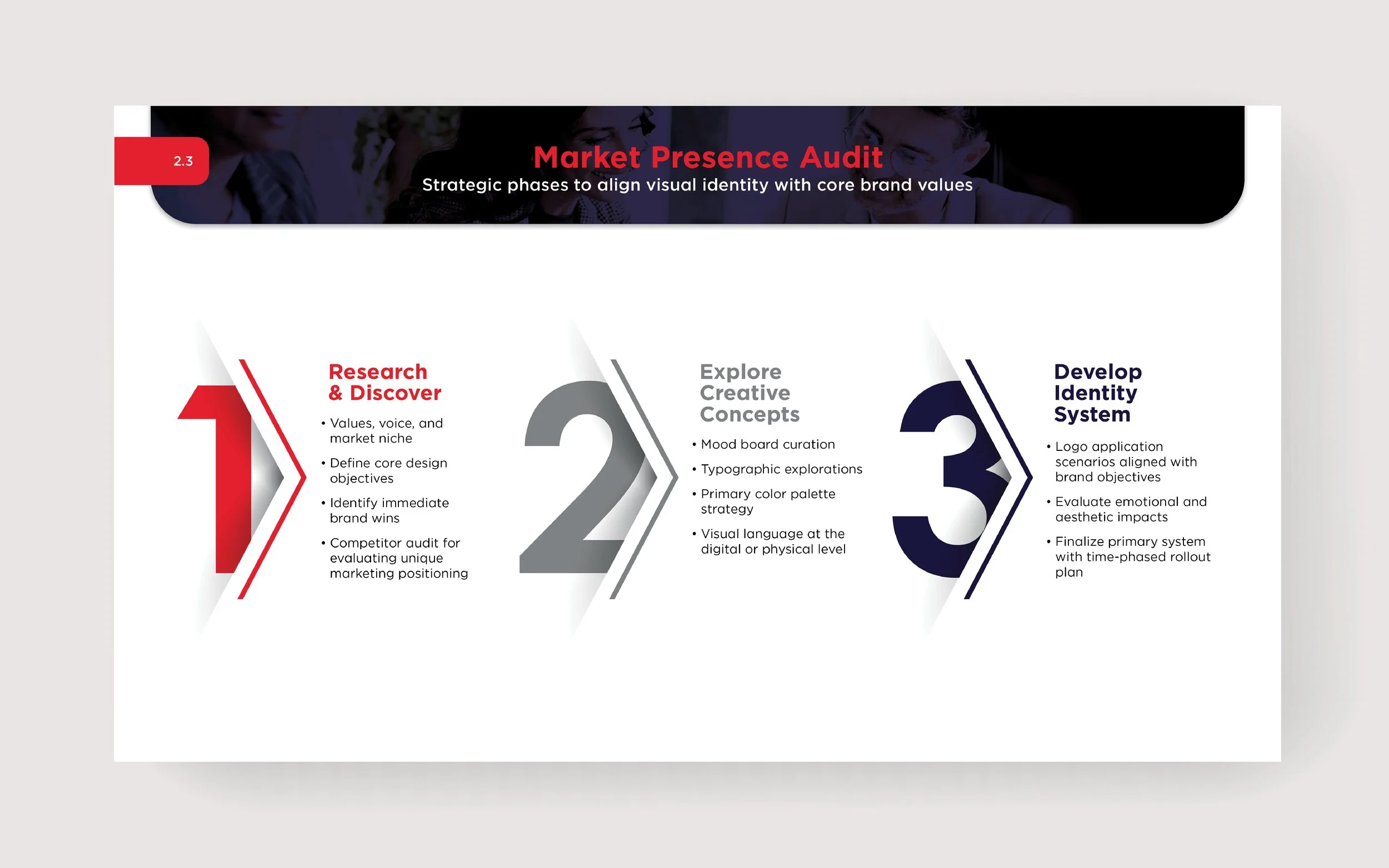 2.3

Market Presence Audit

Strategic phases to align visual identity with core brand values

1

Research & Discover

• Values, voice, and market niche
• Define core design objectives
• Identify immediate brand wins
• Competitor audit for evaluating unique marketing positioning

2

Explore Creative Concepts

• Mood board curation
• Typographic explorations
• Primary color palette strategy
• Visual language at the digital or physical level

3

Develop Identity System

• Logo application scenarios aligned with brand objectives
• Evaluate emotional and aesthetic impacts
• Finalize primary system with time-phased rollout plan